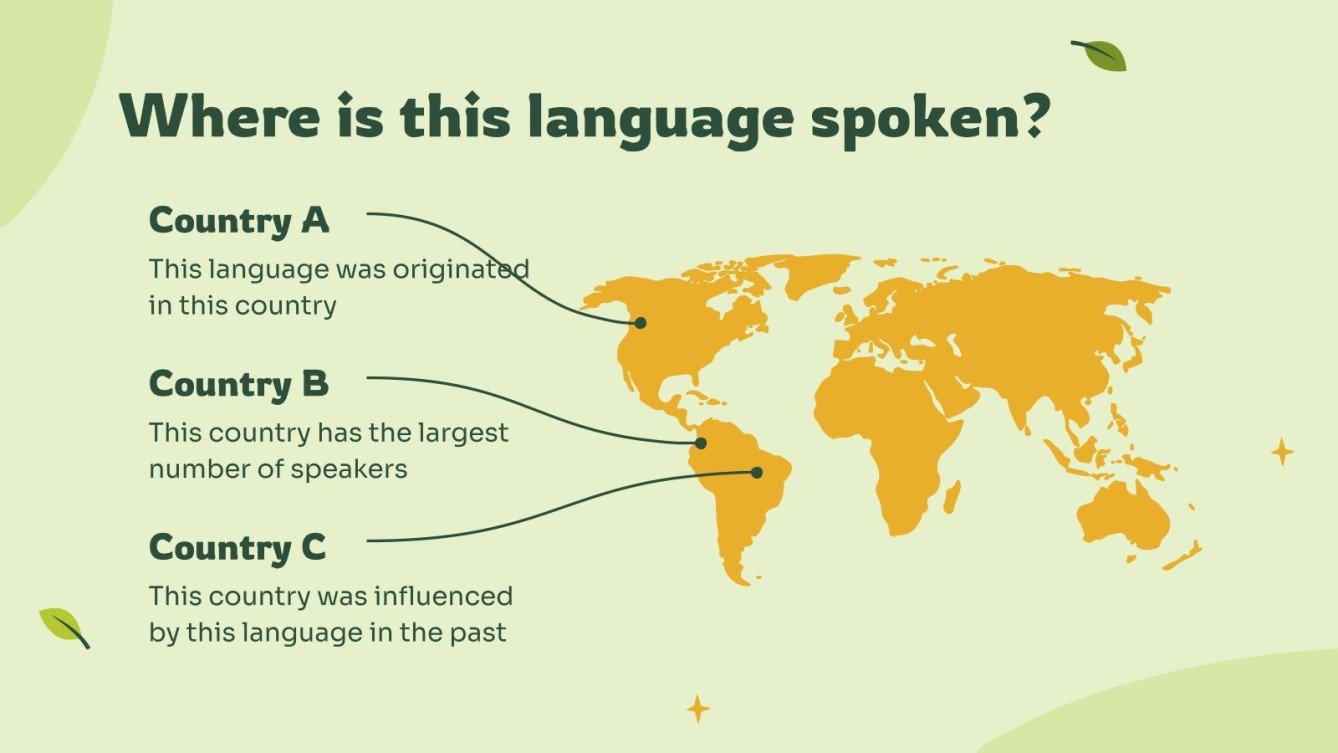 Where is this language spoken?

Country A

This language was originated in this country

Country B

This country has the largest number of speakers

Country C

This country was influenced by this language in the past